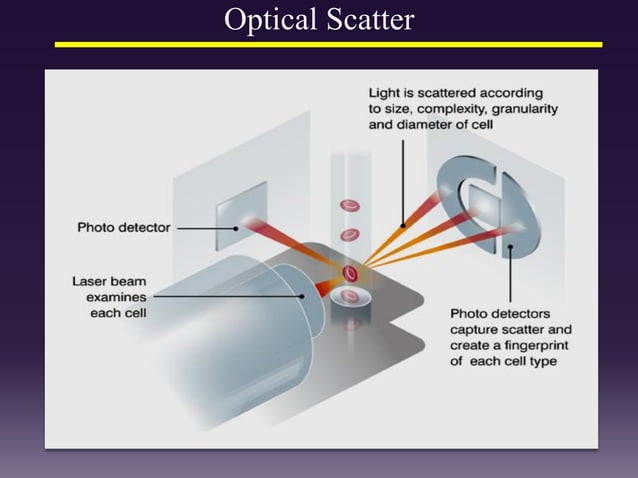 Optical Scatter

Light is scattered according to size, complexity, granularity and diameter of cell

Photo detector

Laser beam examines each cell

Photo detectors capture scatter and create a fingerprint of each cell type